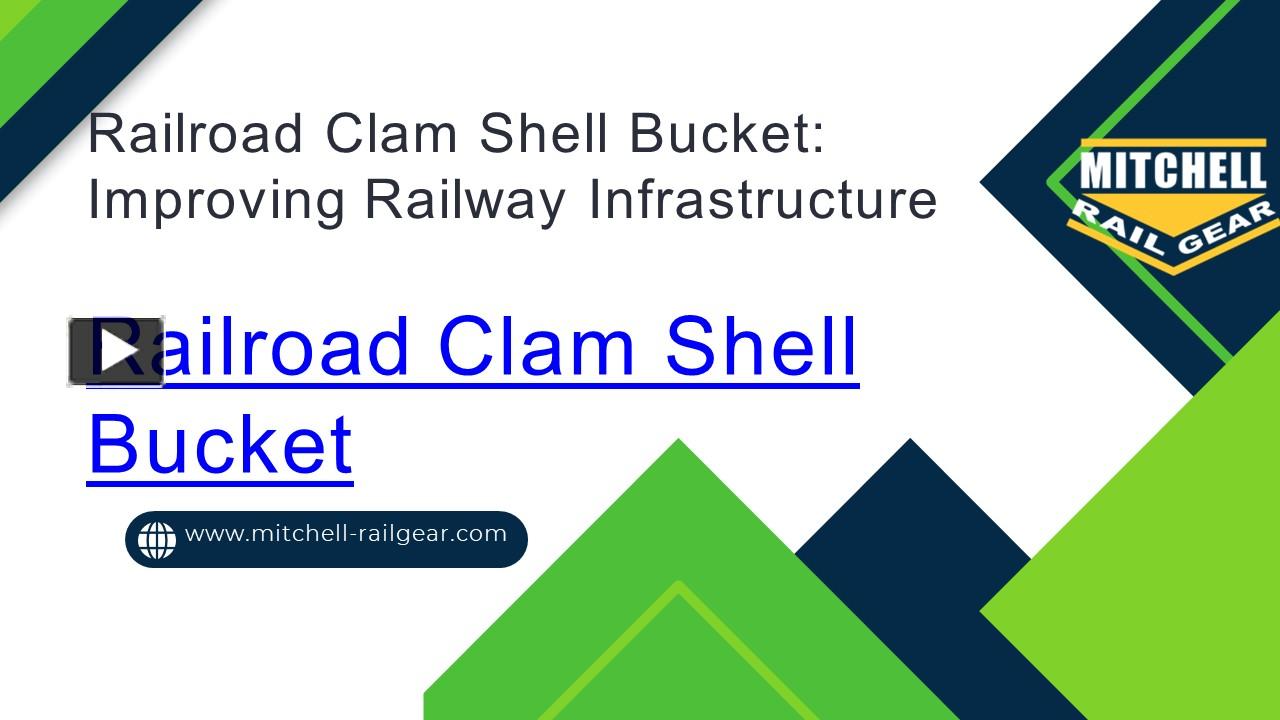 Railroad Clam Shell Bucket: Improving Railway Infrastructure

MITCHELL
RAIL GEAR

Railroad Clam Shell Bucket

www.mitchell-railgear.com